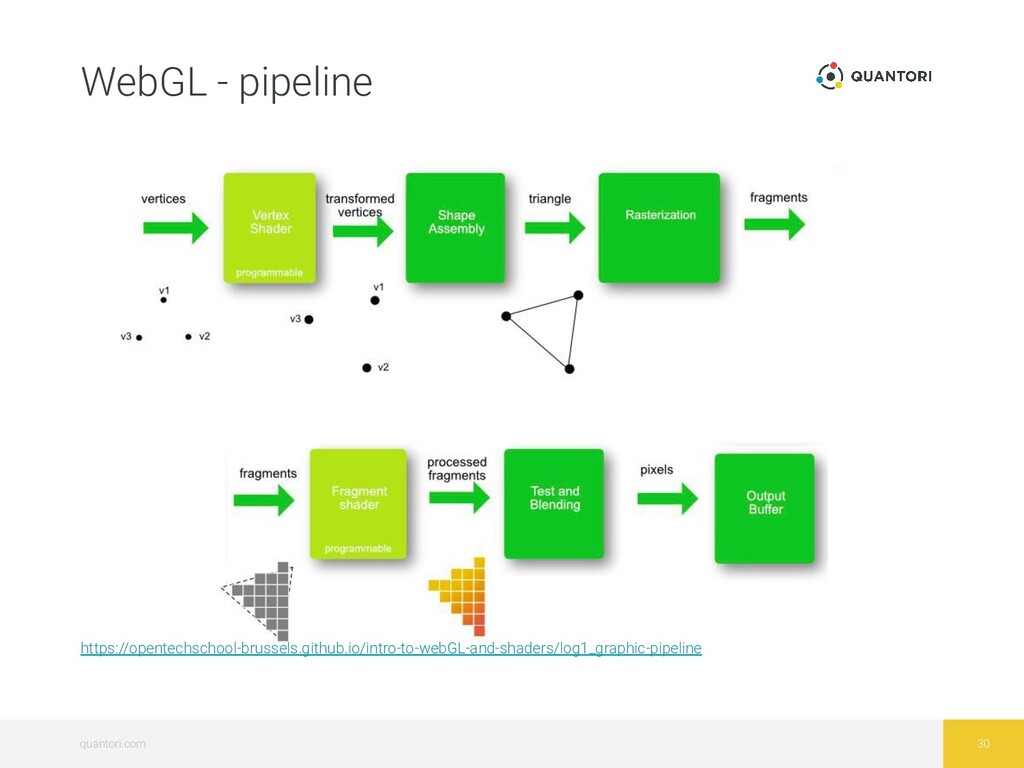 WebGL - pipeline

QUANTORI

vertices

Vertex Shader

programmable

transformed vertices

Shape Assembly

triangle

Rasterization

fragments

v1

v3

v2

v1

v3

v2

fragments

Fragment shader

programmable

processed fragments

Test and Blending

pixels

Output Buffer

https://opentechschool-brussels.github.io/intro-to-webGL-and-shaders/log1_graphic-pipeline

quantori.com

30